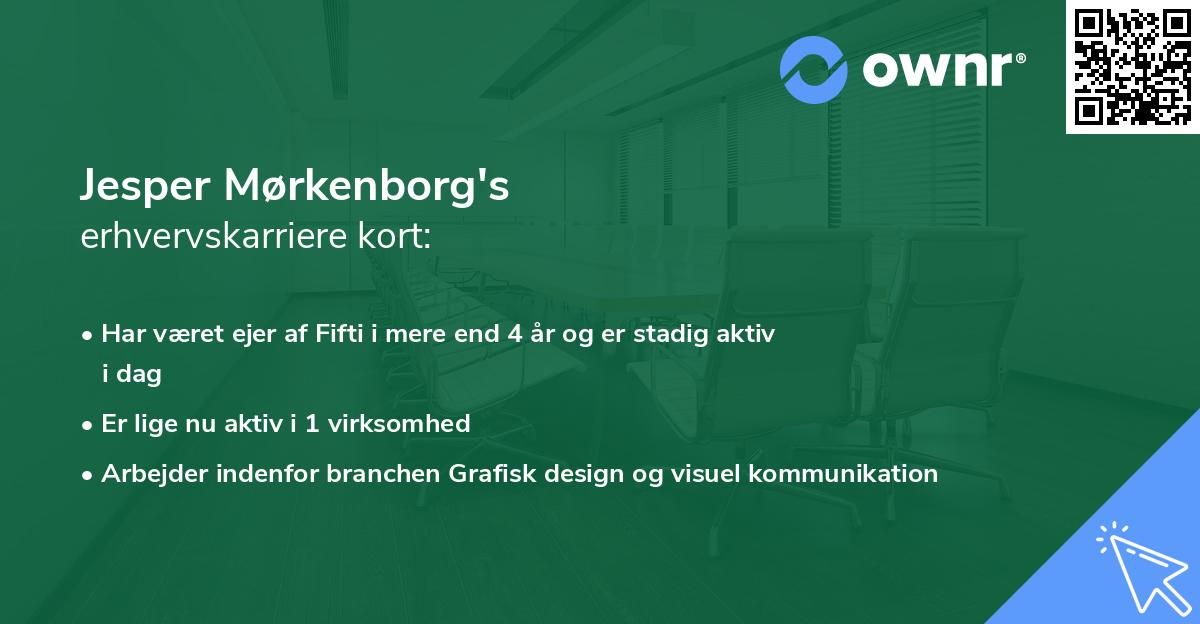 ownr®

Jesper Mørkenborg's
erhvervskarriere kort:

• Har været ejer af Fifti i mere end 4 år og er stadig aktiv i dag
• Er lige nu aktiv i 1 virksomhed
• Arbejder indenfor branchen Grafisk design og visuel kommunikation